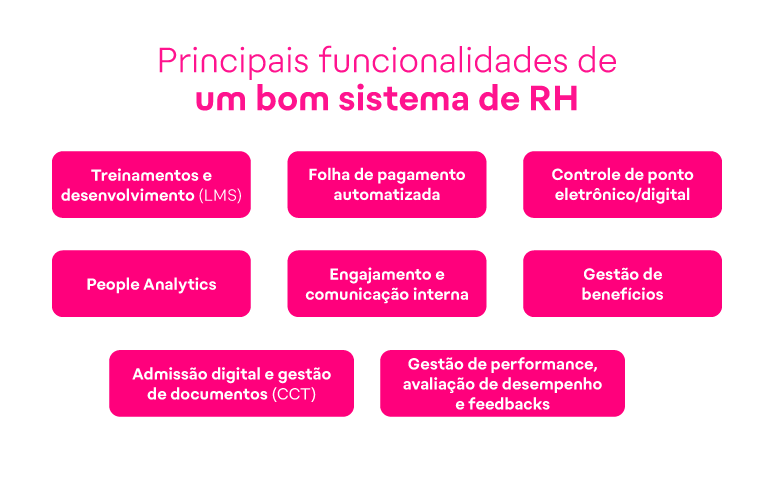 Principais funcionalidades de
um bom sistema de RH

Treinamentos e desenvolvimento (LMS)

Folha de pagamento automatizada

Controle de ponto eletrônico/digital

People Analytics

Engajamento e comunicação interna

Gestão de benefícios

Admissão digital e gestão de documentos (CCT)

Gestão de performance, avaliação de desempenho e feedbacks